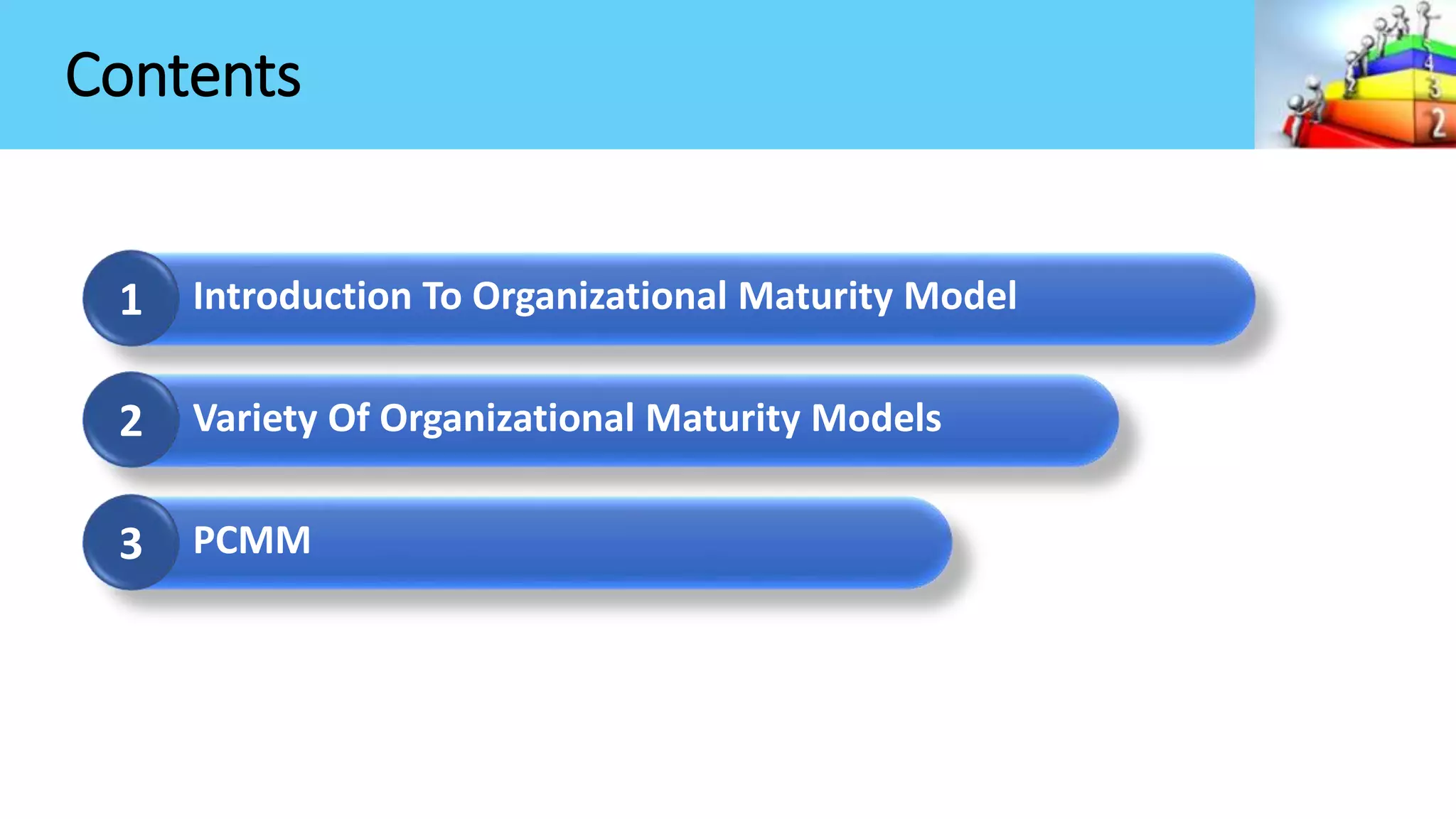 Contents

4
3
2

1 Introduction To Organizational Maturity Model

2 Variety Of Organizational Maturity Models

3 PCMM